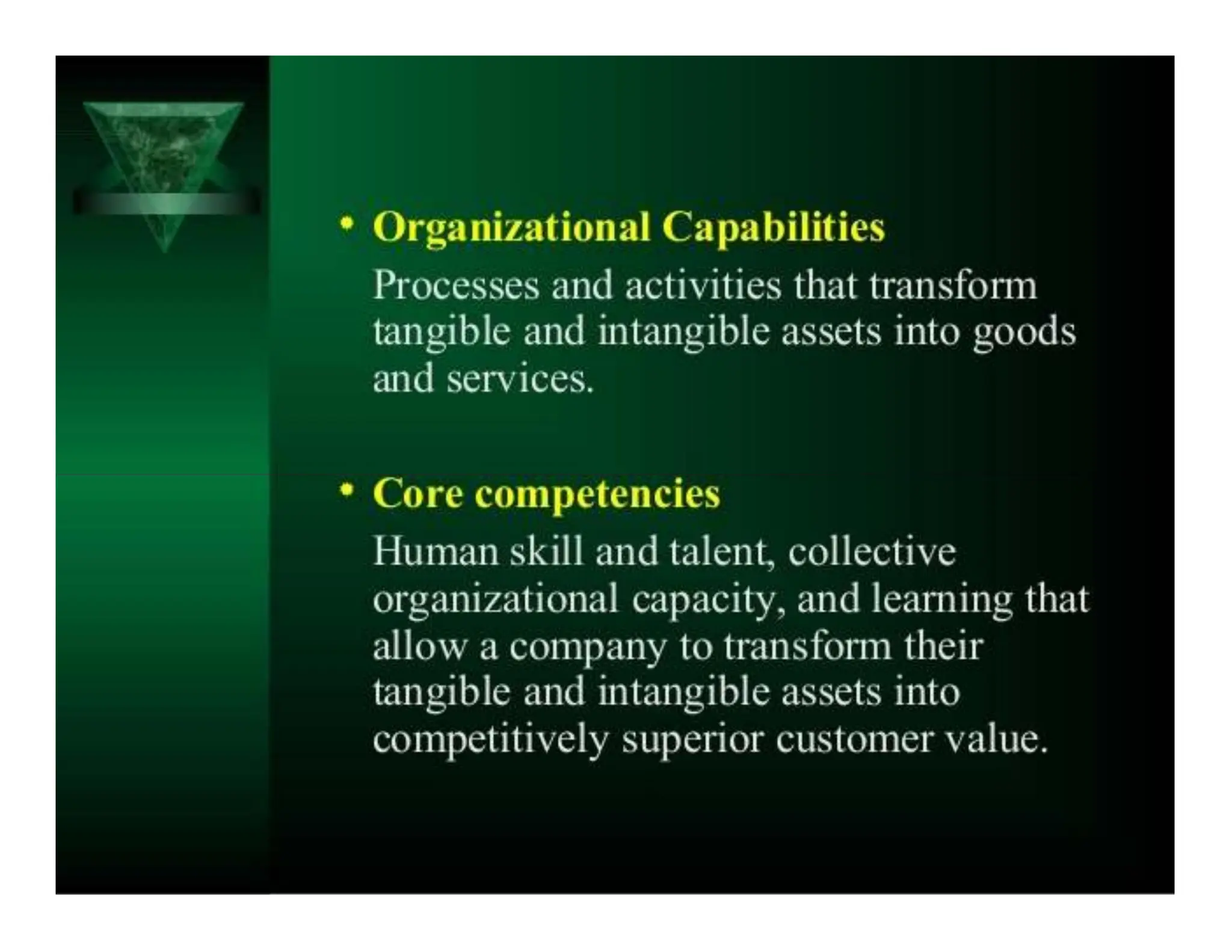 • Organizational Capabilities

Processes and activities that transform tangible and intangible assets into goods and services.

• Core competencies

Human skill and talent, collective organizational capacity, and learning that allow a company to transform their tangible and intangible assets into competitively superior customer value.